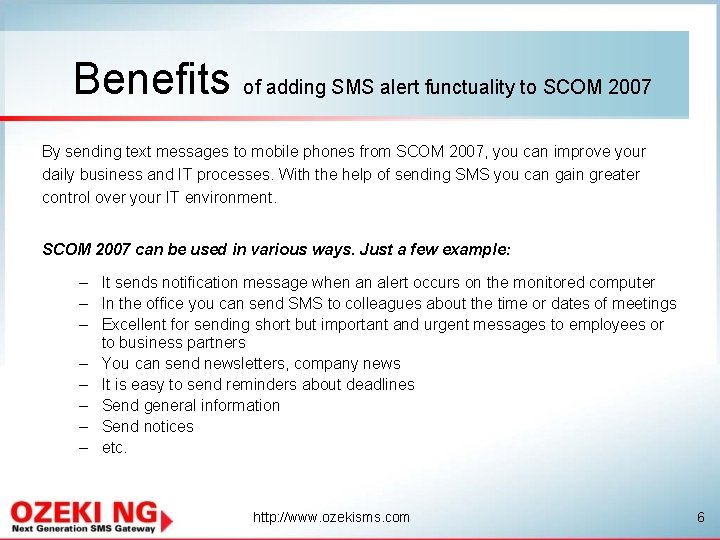 Benefits of adding SMS alert functuality to SCOM 2007

By sending text messages to mobile phones from SCOM 2007, you can improve your daily business and IT processes. With the help of sending SMS you can gain greater control over your IT environment.

SCOM 2007 can be used in various ways. Just a few example:

– It sends notification message when an alert occurs on the monitored computer
– In the office you can send SMS to colleagues about the time or dates of meetings
– Excellent for sending short but important and urgent messages to employees or to business partners
– You can send newsletters, company news
– It is easy to send reminders about deadlines
– Send general information
– Send notices
– etc.

OZEKI NG
Next Generation SMS Gateway

http://www.ozekisms.com

6